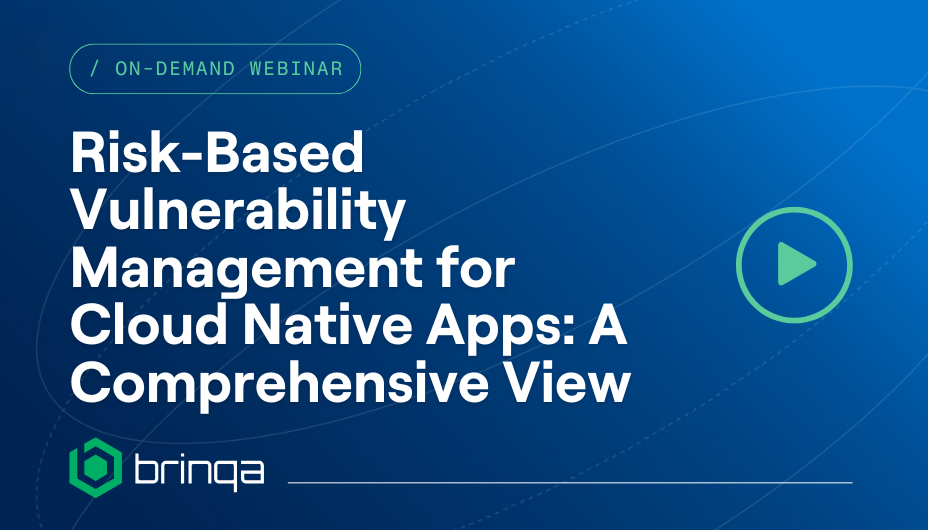 / ON-DEMAND WEBINAR

Risk-Based Vulnerability Management for Cloud Native Apps: A Comprehensive View

brinqa